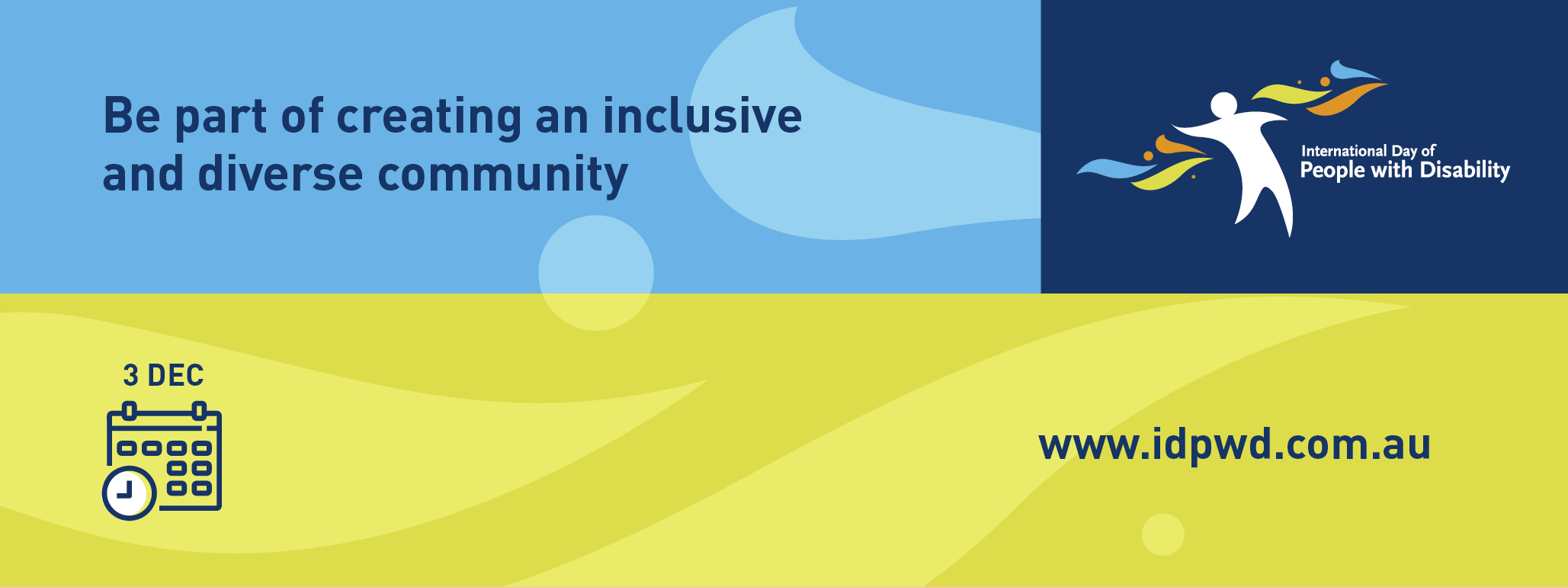 Be part of creating an inclusive and diverse community

International Day of
People with Disability

3 DEC

www.idpwd.com.au